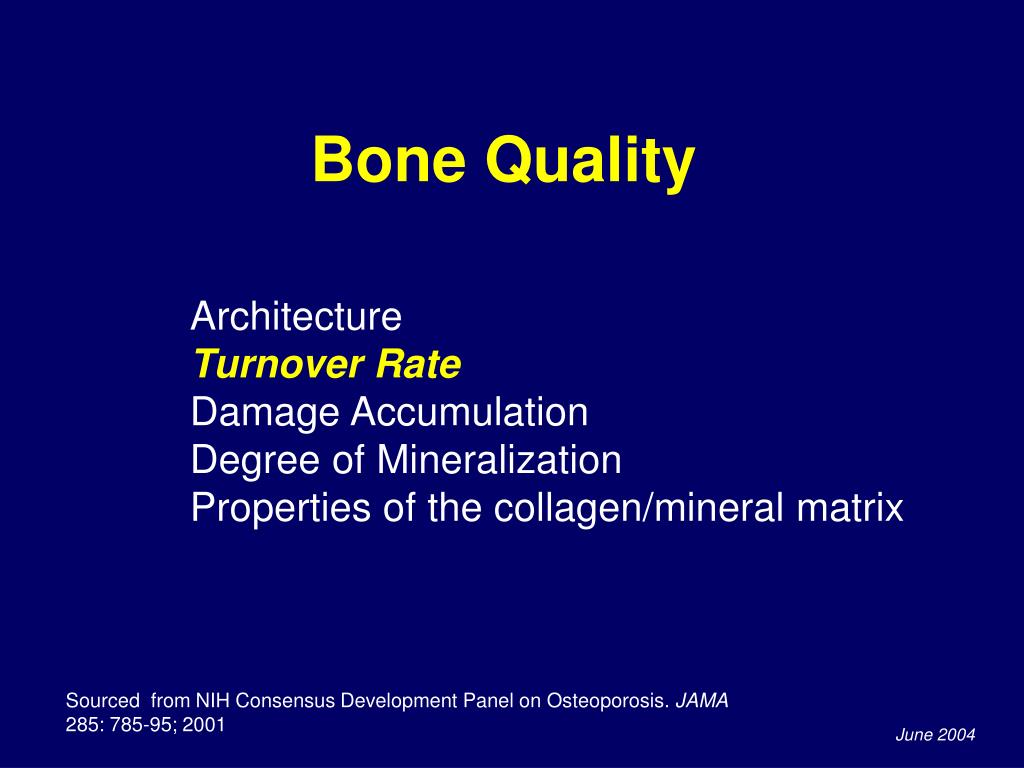 Bone Quality

Architecture
Turnover Rate
Damage Accumulation
Degree of Mineralization
Properties of the collagen/mineral matrix

Sourced  from NIH Consensus Development Panel on Osteoporosis. JAMA 285: 785-95; 2001

June 2004